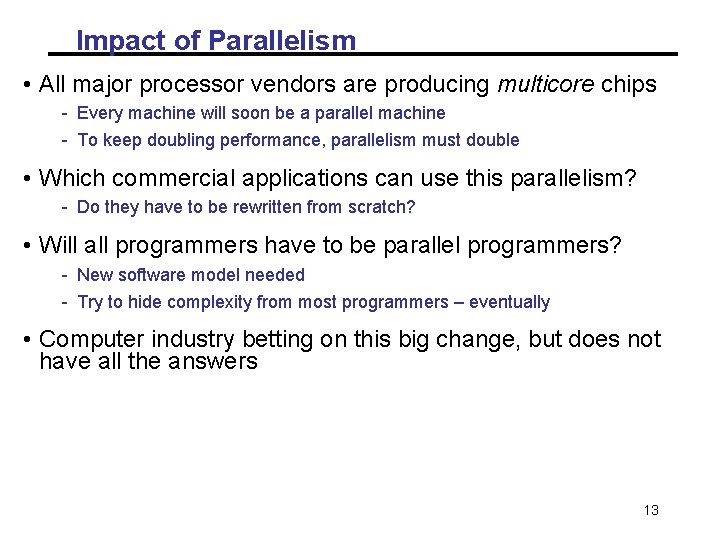 Impact of Parallelism

• All major processor vendors are producing multicore chips
- Every machine will soon be a parallel machine
- To keep doubling performance, parallelism must double

• Which commercial applications can use this parallelism?
- Do they have to be rewritten from scratch?

• Will all programmers have to be parallel programmers?
- New software model needed
- Try to hide complexity from most programmers – eventually

• Computer industry betting on this big change, but does not have all the answers

13